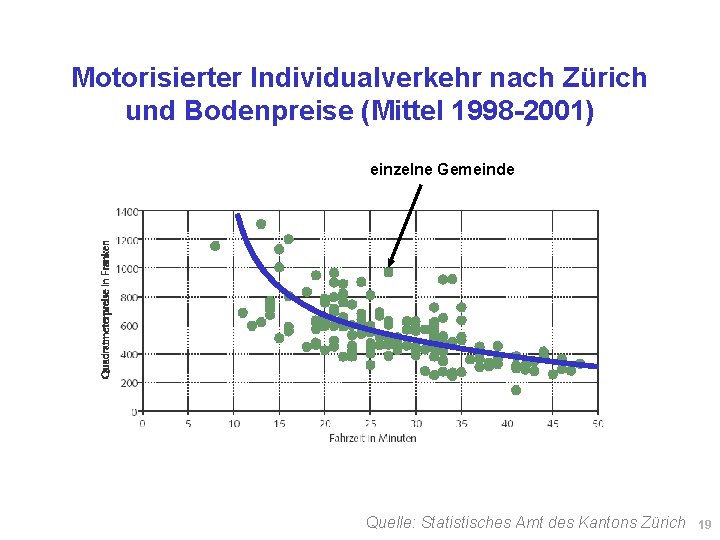 Motorisierter Individualverkehr nach Zürich und Bodenpreise (Mittel 1998-2001)

einzelne Gemeinde

1400
1200
1000
800
600
400
200
0

Quadratmeterpreise in Franken

0 5 10 15 20 25 30 35 40 45 50

Fahrzeit in Minuten

Quelle: Statistisches Amt des Kantons Zürich 19